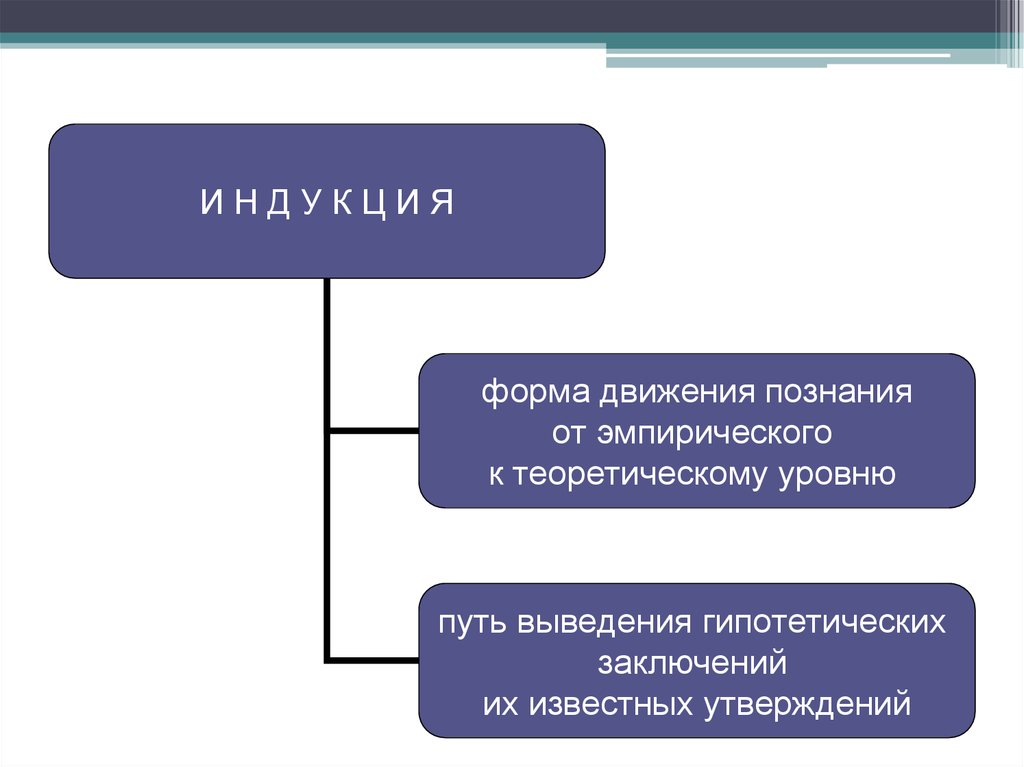 И Н Д У К Ц И Я

форма движения познания
от эмпирического
к теоретическому уровню

путь выведения гипотетических
заключений
их известных утверждений